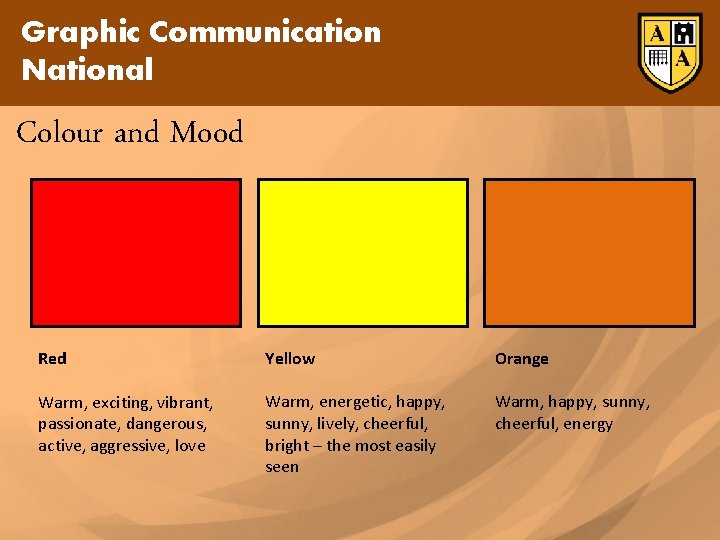 Graphic Communication
National

A A

Colour and Mood

Red

Warm, exciting, vibrant, passionate, dangerous, active, aggressive, love

Yellow

Warm, energetic, happy, sunny, lively, cheerful, bright – the most easily seen

Orange

Warm, happy, sunny, cheerful, energy